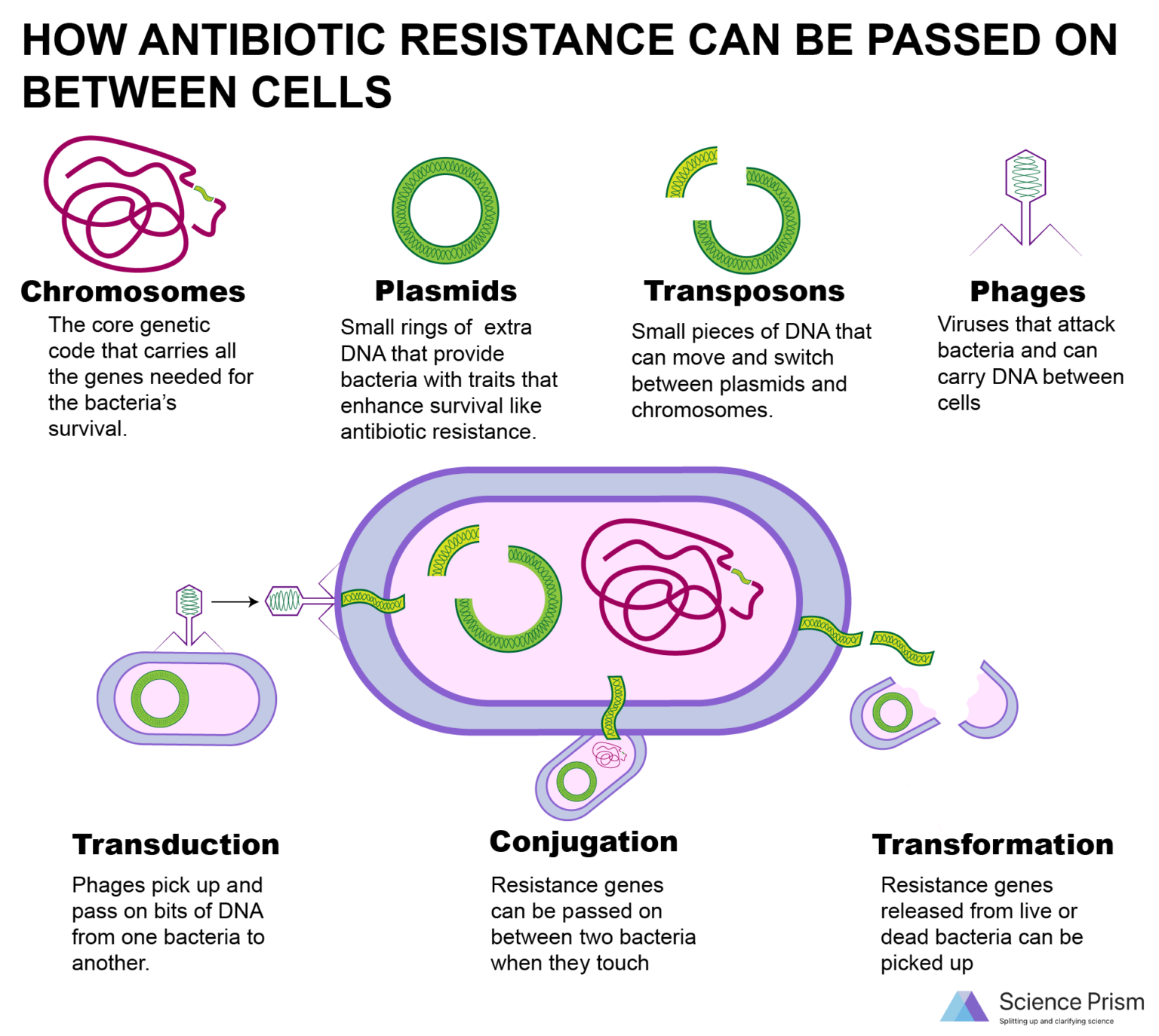 HOW ANTIBIOTIC RESISTANCE CAN BE PASSED ON BETWEEN CELLS

Chromosomes
The core genetic code that carries all the genes needed for the bacteria's survival.

Plasmids
Small rings of extra DNA that provide bacteria with traits that enhance survival like antibiotic resistance.

Transposons
Small pieces of DNA that can move and switch between plasmids and chromosomes.

Phages
Viruses that attack bacteria and can carry DNA between cells

Transduction
Phages pick up and pass on bits of DNA from one bacteria to another.

Conjugation
Resistance genes can be passed on between two bacteria when they touch

Transformation
Resistance genes released from live or dead bacteria can be picked up

Science Prism
Splitting up and clarifying science